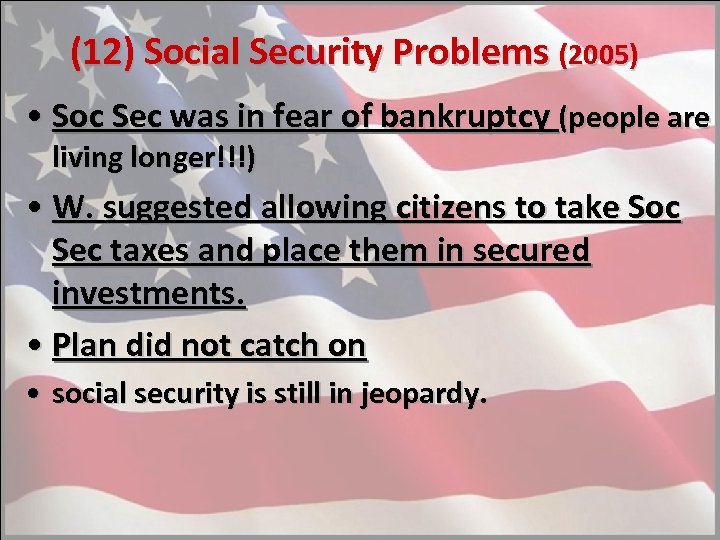 (12) Social Security Problems (2005)

• Soc Sec was in fear of bankruptcy (people are living longer!!!)

• W. suggested allowing citizens to take Soc Sec taxes and place them in secured investments.

• Plan did not catch on

• social security is still in jeopardy.